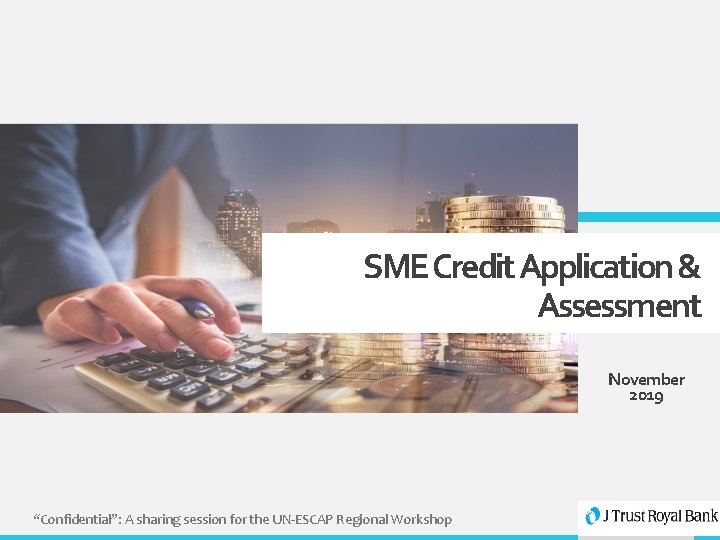 SME Credit Application & Assessment

November 2019

"Confidential": A sharing session for the UN-ESCAP Regional Workshop

J Trust Royal Bank